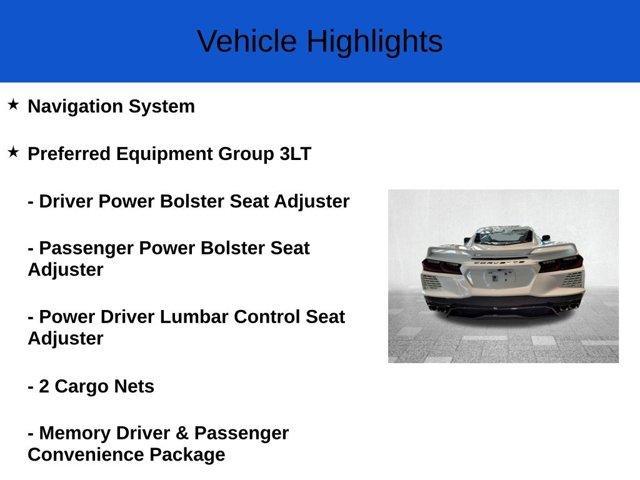 Vehicle Highlights

★ Navigation System

★ Preferred Equipment Group 3LT

- Driver Power Bolster Seat Adjuster

- Passenger Power Bolster Seat Adjuster

- Power Driver Lumbar Control Seat Adjuster

- 2 Cargo Nets

- Memory Driver & Passenger Convenience Package